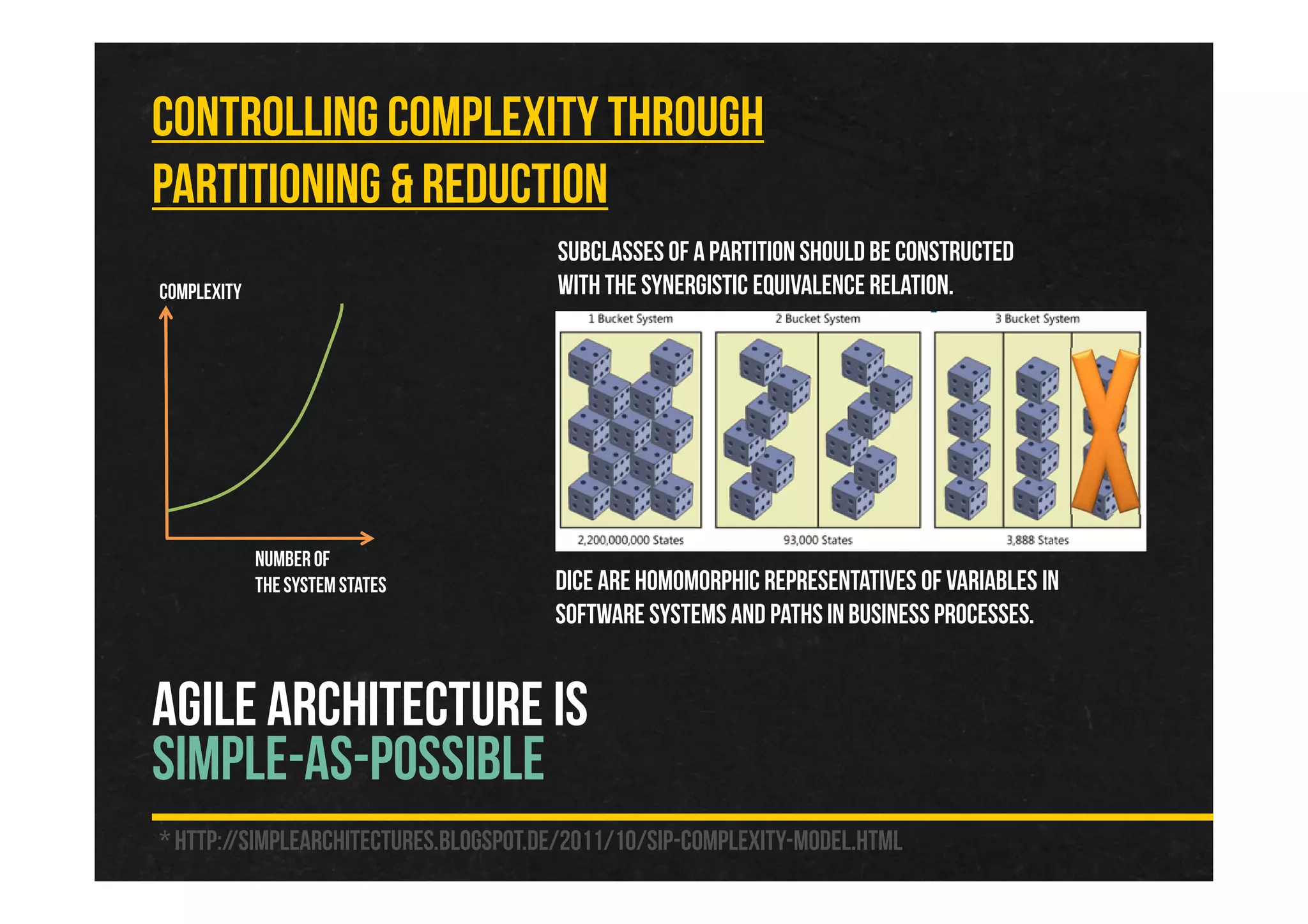 CONTROLLING COMPLEXITY THROUGH PARTITIONING & REDUCTION

COMPLEXITY

NUMBER OF THE SYSTEM STATES

SUBCLASSES OF A PARTITION SHOULD BE CONSTRUCTED WITH THE SYNERGISTIC EQUIVALENCE RELATION.

1 Bucket System

2 Bucket System

3 Bucket System

2,200,000,000 States

93,000 States

3,888 States

DICE ARE HOMOMORPHIC REPRESENTATIVES OF VARIABLES IN SOFTWARE SYSTEMS AND PATHS IN BUSINESS PROCESSES.

AGILE ARCHITECTURE IS
SIMPLE-AS-POSSIBLE

* HTTP://SIMPLEARCHITECTURES.BLOGSPOT.DE/2011/10/SIP-COMPLEXITY-MODEL.HTML